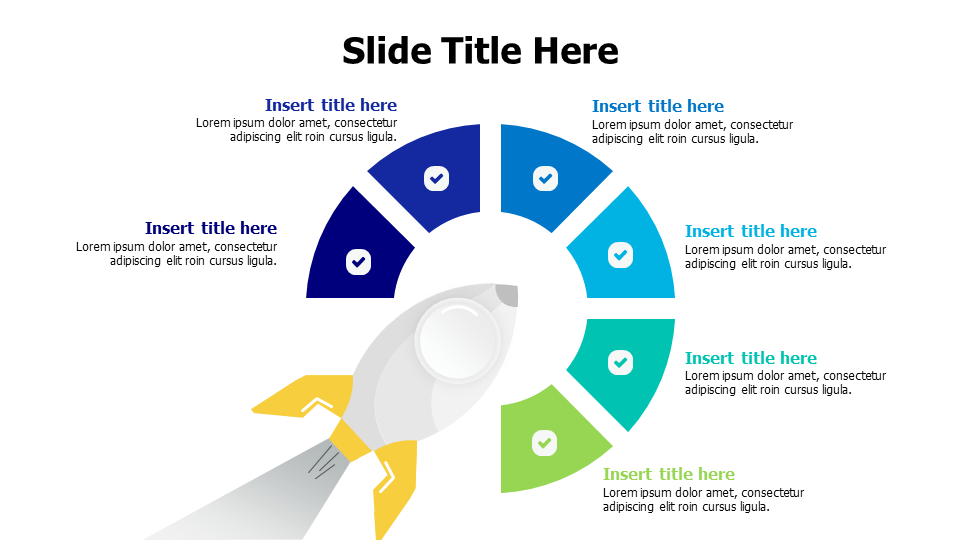 Slide Title Here

Insert title here
Lorem ipsum dolor amet, consectetur adipiscing elit roin cursus ligula.

Insert title here
Lorem ipsum dolor amet, consectetur adipiscing elit roin cursus ligula.

Insert title here
Lorem ipsum dolor amet, consectetur adipiscing elit roin cursus ligula.

Insert title here
Lorem ipsum dolor amet, consectetur adipiscing elit roin cursus ligula.

Insert title here
Lorem ipsum dolor amet, consectetur adipiscing elit roin cursus ligula.

Insert title here
Lorem ipsum dolor amet, consectetur adipiscing elit roin cursus ligula.